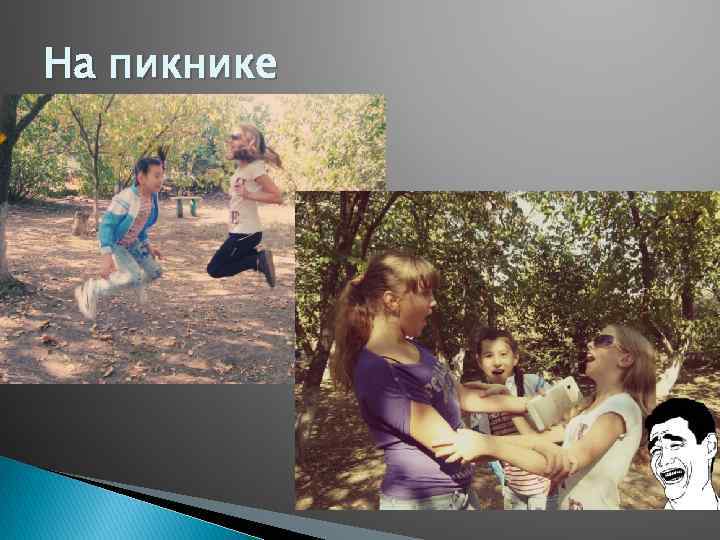 На пикнике